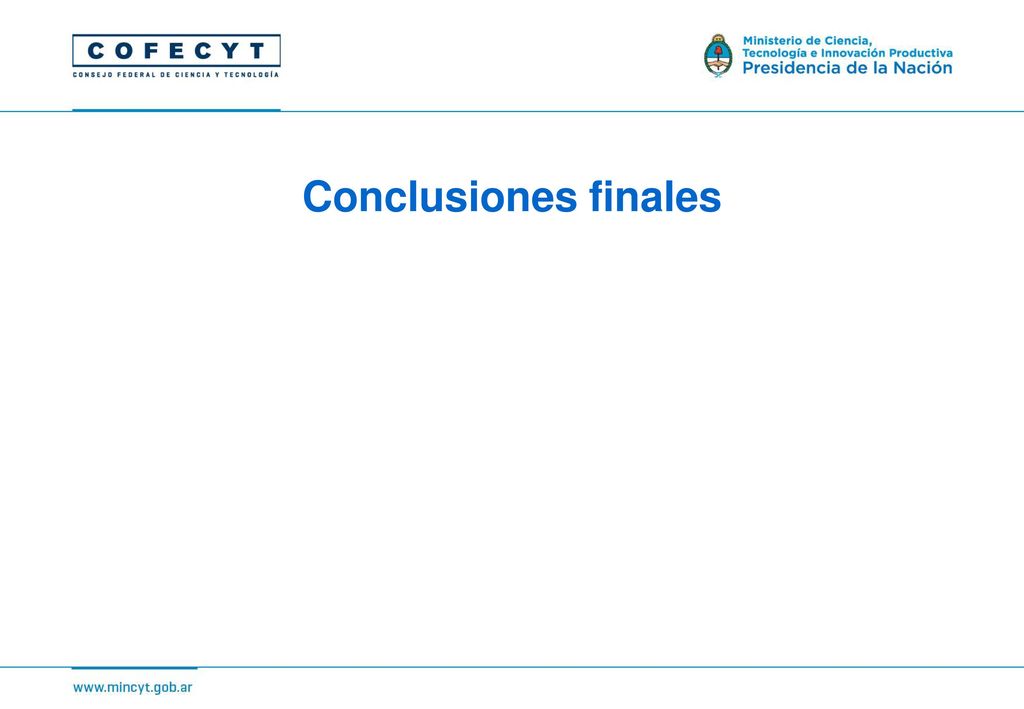 COFECYT
CONSEJO FEDERAL DE CIENCIA Y TECNOLOGÍA

Ministerio de Ciencia,
Tecnología e Innovación Productiva
Presidencia de la Nación

Conclusiones finales

www.mincyt.gob.ar